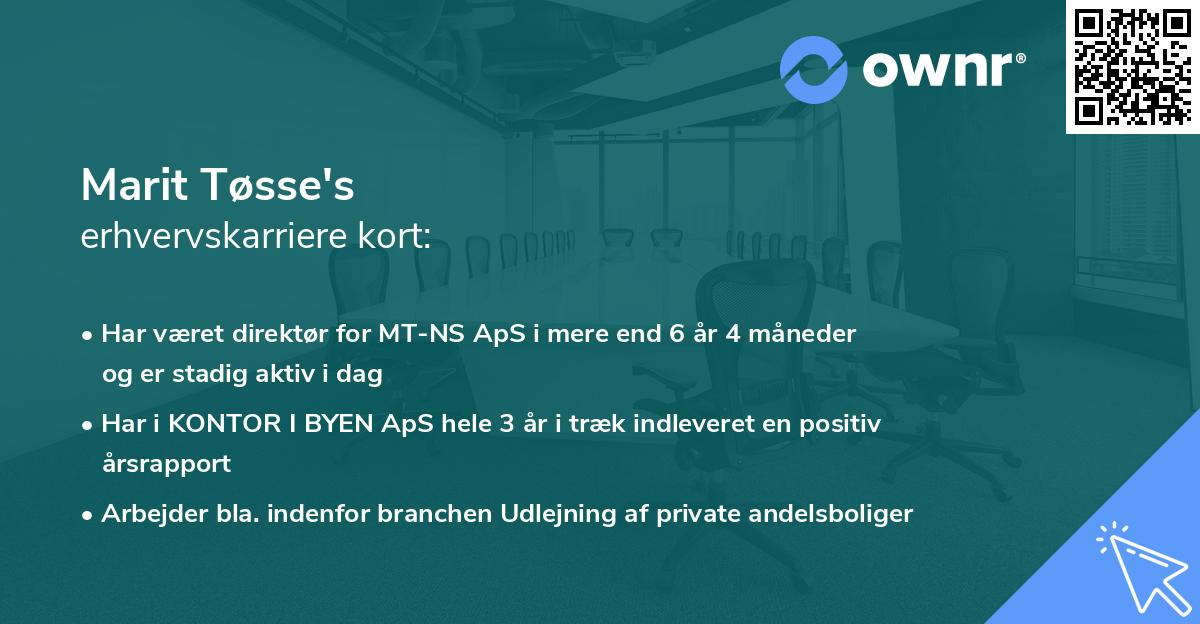 ownr®

Marit Tøsse's
erhvervskarriere kort:

• Har været direktør for MT-NS ApS i mere end 6 år 4 måneder og er stadig aktiv i dag

• Har i KONTOR I BYEN ApS hele 3 år i træk indleveret en positiv årsrapport

• Arbejder bla. indenfor branchen Udlejning af private andelsboliger